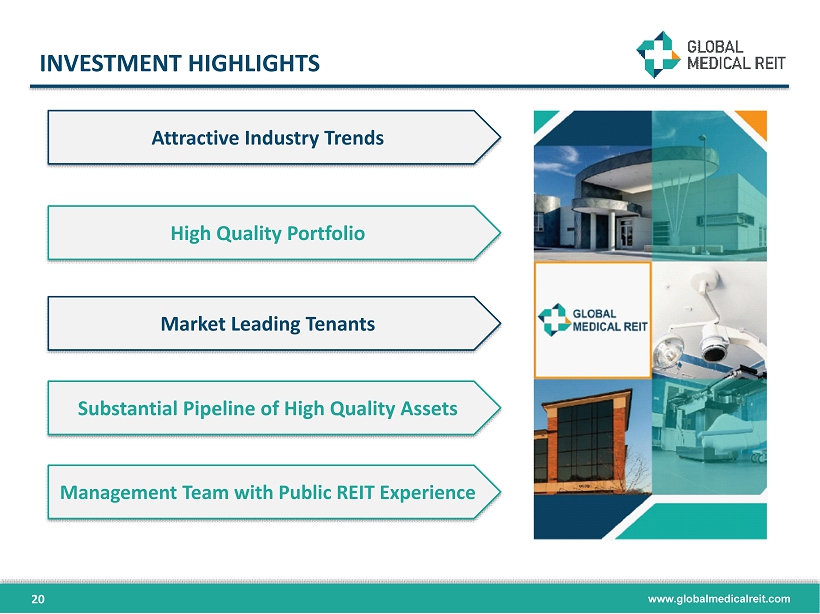 INVESTMENT HIGHLIGHTS

GLOBAL MEDICAL REIT

Attractive Industry Trends

High Quality Portfolio

Market Leading Tenants

Substantial Pipeline of High Quality Assets

Management Team with Public REIT Experience

GLOBAL MEDICAL REIT

20

www.globalmedicalreit.com